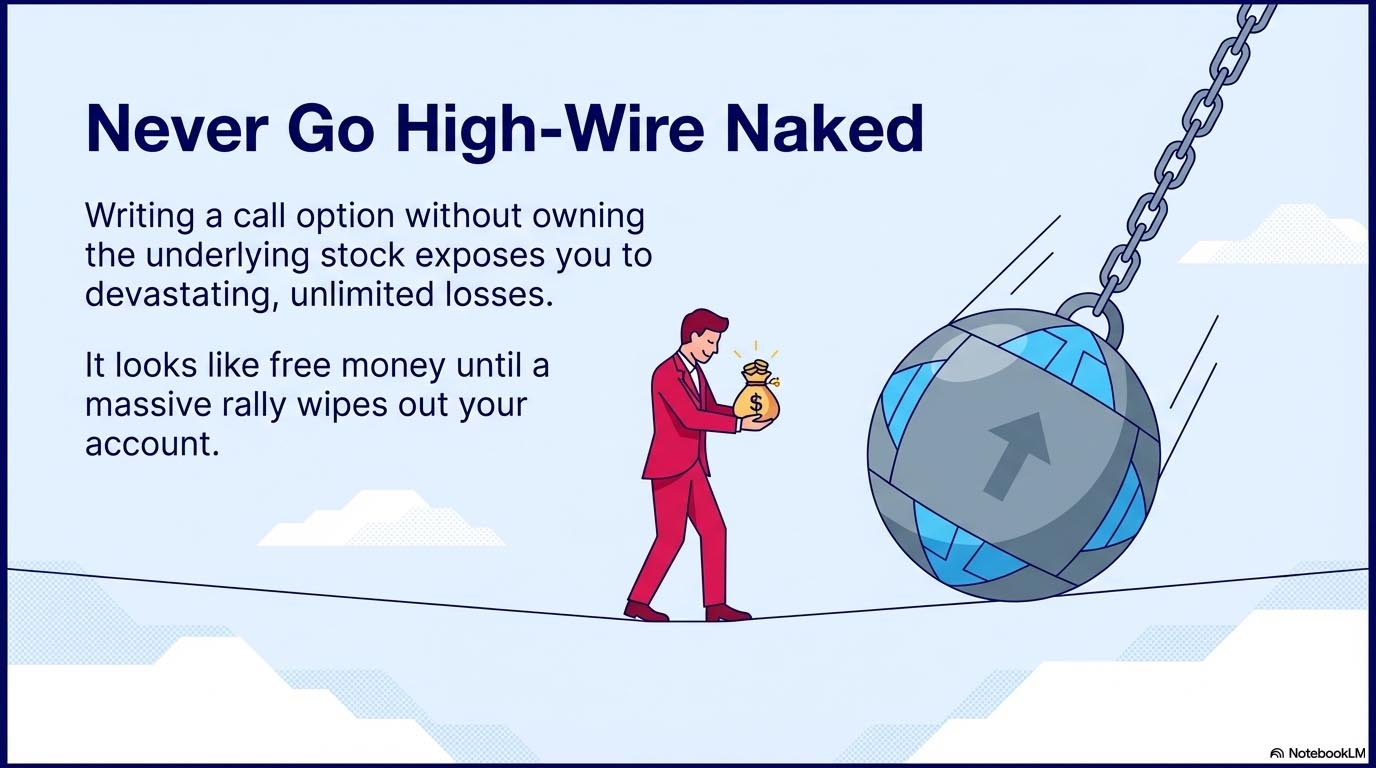 Never Go High-Wire Naked

Writing a call option without owning the underlying stock exposes you to devastating, unlimited losses.

It looks like free money until a massive rally wipes out your account.

$

NotebookLM